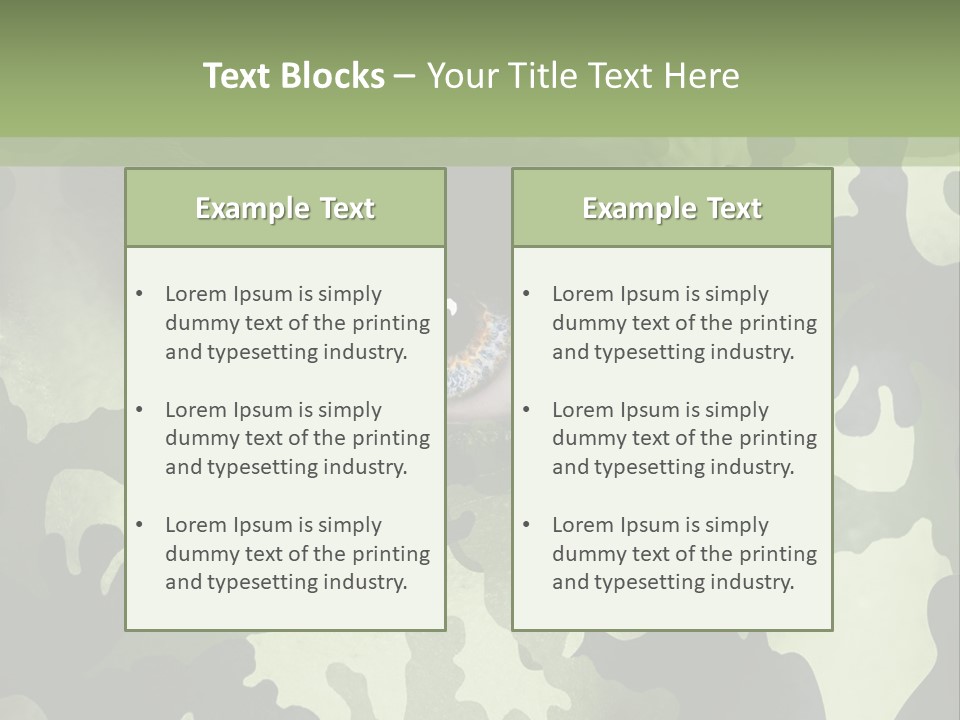 Text Blocks – Your Title Text Here

Example Text

• Lorem Ipsum is simply dummy text of the printing and typesetting industry.

• Lorem Ipsum is simply dummy text of the printing and typesetting industry.

• Lorem Ipsum is simply dummy text of the printing and typesetting industry.

Example Text

• Lorem Ipsum is simply dummy text of the printing and typesetting industry.

• Lorem Ipsum is simply dummy text of the printing and typesetting industry.

• Lorem Ipsum is simply dummy text of the printing and typesetting industry.